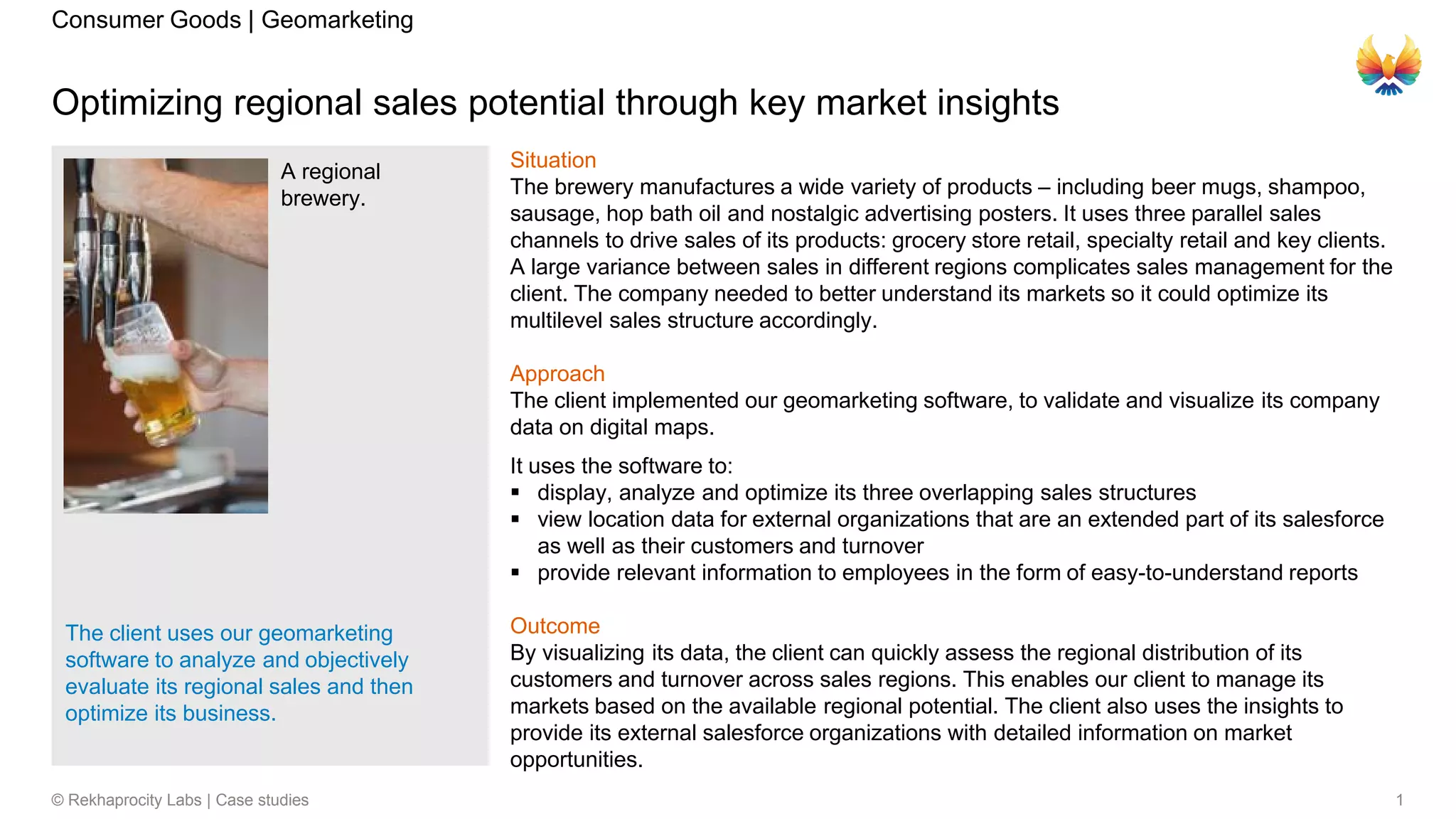 Consumer Goods | Geomarketing

Optimizing regional sales potential through key market insights

A regional brewery.

The client uses our geomarketing software to analyze and objectively evaluate its regional sales and then optimize its business.

Situation
The brewery manufactures a wide variety of products – including beer mugs, shampoo, sausage, hop bath oil and nostalgic advertising posters. It uses three parallel sales channels to drive sales of its products: grocery store retail, specialty retail and key clients. A large variance between sales in different regions complicates sales management for the client. The company needed to better understand its markets so it could optimize its multilevel sales structure accordingly.

Approach
The client implemented our geomarketing software, to validate and visualize its company data on digital maps.

It uses the software to:
▪ display, analyze and optimize its three overlapping sales structures
▪ view location data for external organizations that are an extended part of its salesforce as well as their customers and turnover
▪ provide relevant information to employees in the form of easy-to-understand reports

Outcome
By visualizing its data, the client can quickly assess the regional distribution of its customers and turnover across sales regions. This enables our client to manage its markets based on the available regional potential. The client also uses the insights to provide its external salesforce organizations with detailed information on market opportunities.

© Rekhaprocity Labs | Case studies

1